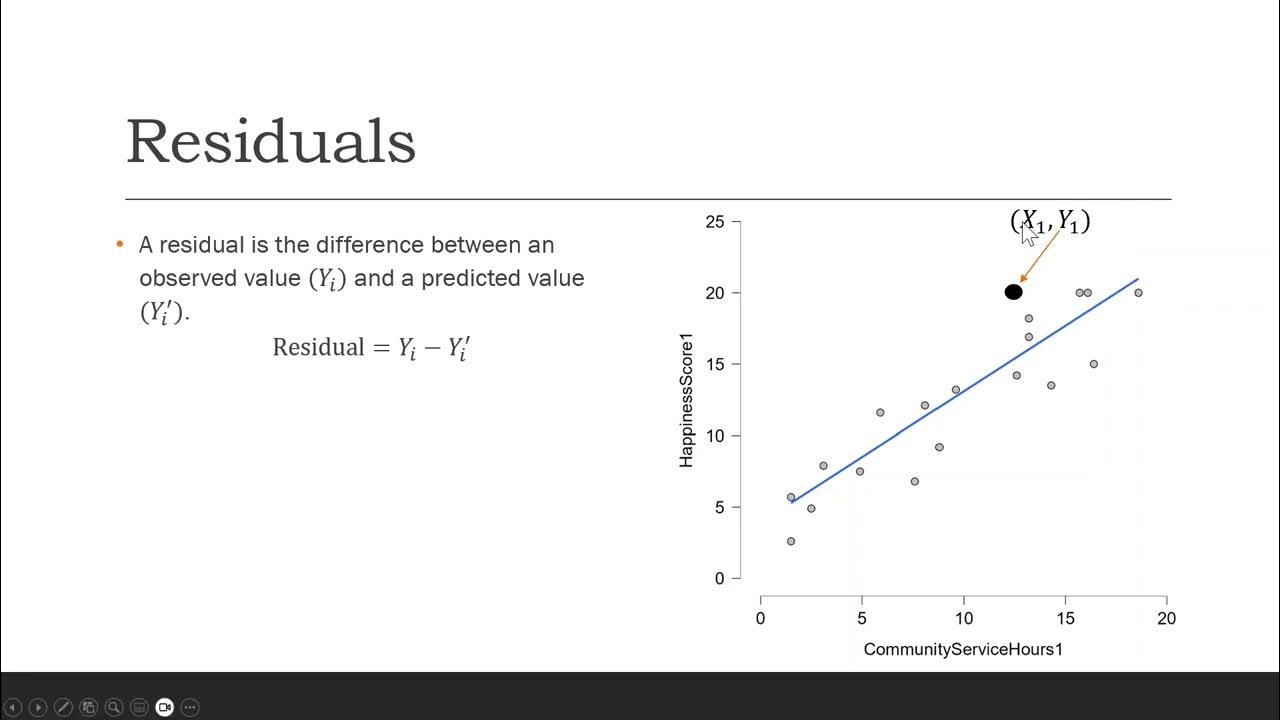 Residuals

• A residual is the difference between an observed value $(Y_i)$ and a predicted value $(Y_i')$.

$\text{Residual} = Y_i - Y_i'$

$(X_1, Y_1)$

25
20
15
10
5
0

HappinessScore1

0
5
10
15
20

CommunityServiceHours1